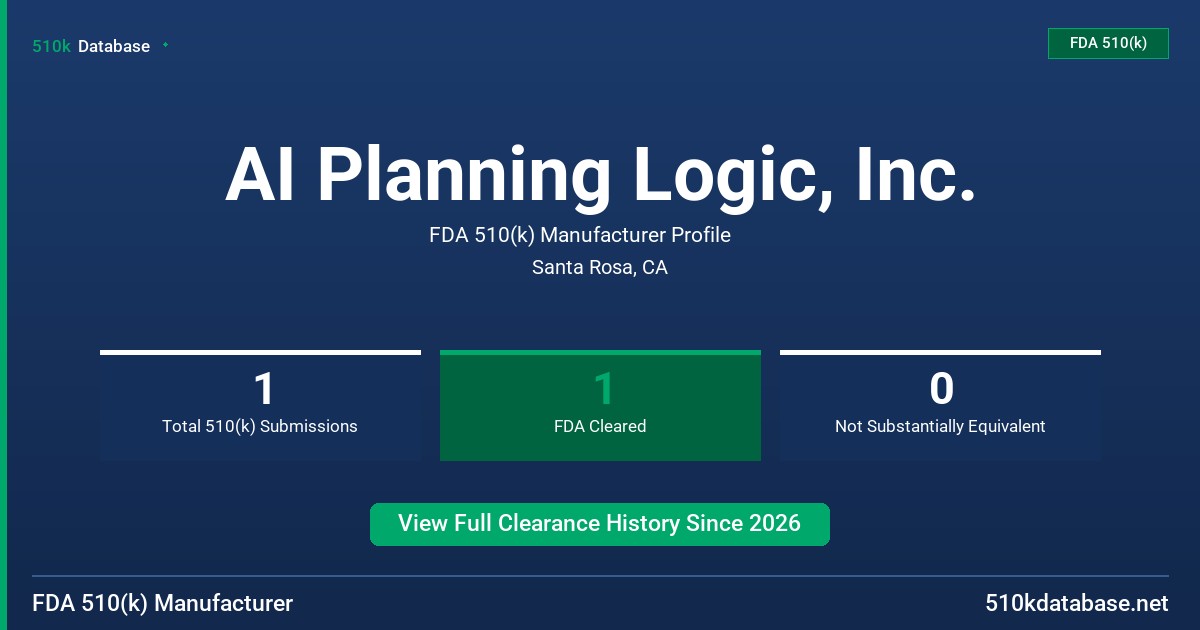 510k Database

FDA 510(k)

AI Planning Logic, Inc.

FDA 510(k) Manufacturer Profile

Santa Rosa, CA

1
Total 510(k) Submissions

1
FDA Cleared

0
Not Substantially Equivalent

View Full Clearance History Since 2026

FDA 510(k) Manufacturer

510kdatabase.net